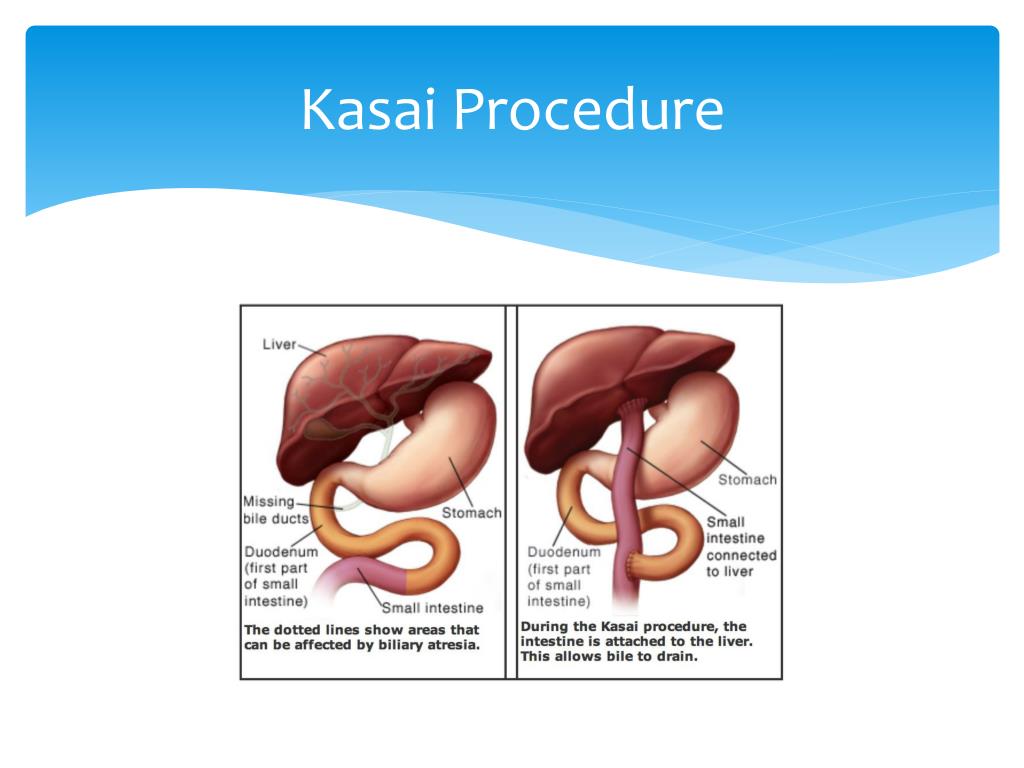 Kasai Procedure

Liver

Missing bile ducts

Stomach

Duodenum (first part of small intestine)

Small intestine

The dotted lines show areas that can be affected by biliary atresia.

Stomach

Small intestine connected to liver

Duodenum (first part of small intestine)

During the Kasai procedure, the intestine is attached to the liver. This allows bile to drain.